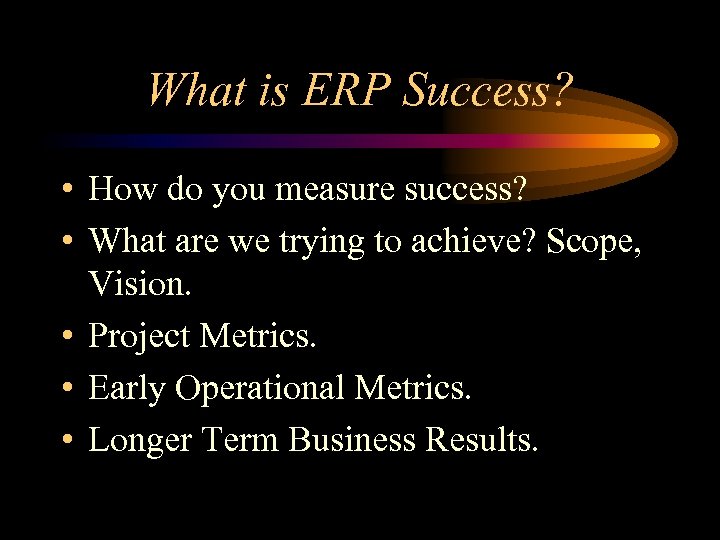 What is ERP Success?

• How do you measure success?
• What are we trying to achieve? Scope, Vision.
• Project Metrics.
• Early Operational Metrics.
• Longer Term Business Results.